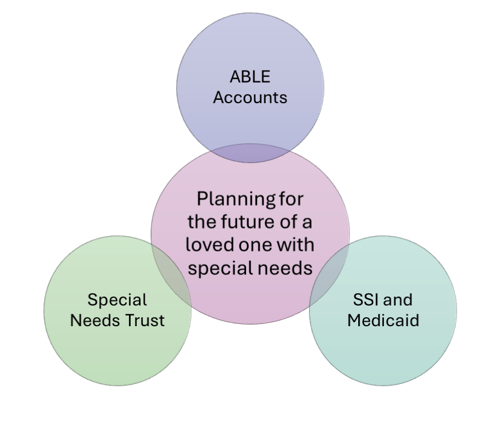 ABLE Accounts

Planning for the future of a loved one with special needs

Special Needs Trust

SSI and Medicaid